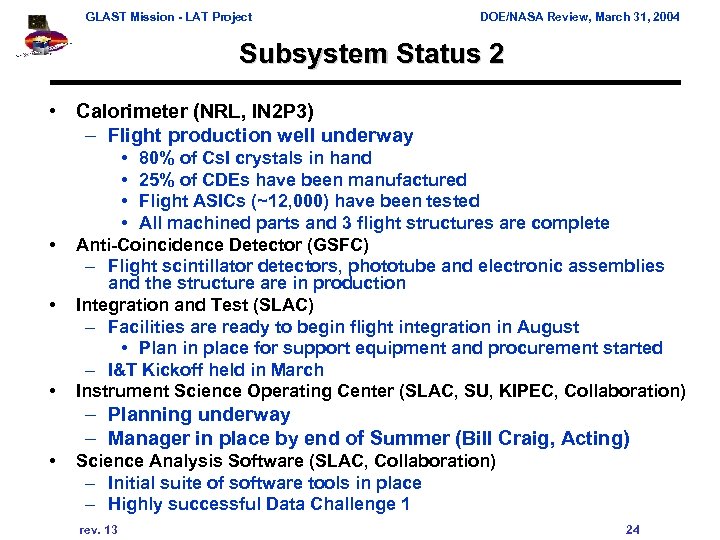 GLAST Mission - LAT Project

DOE/NASA Review, March 31, 2004

Subsystem Status 2

• Calorimeter (NRL, IN2P3)
– Flight production well underway
• 80% of CsI crystals in hand
• 25% of CDEs have been manufactured
• Flight ASICs (~12,000) have been tested
• All machined parts and 3 flight structures are complete
• Anti-Coincidence Detector (GSFC)
– Flight scintillator detectors, phototube and electronic assemblies and the structure are in production
• Integration and Test (SLAC)
– Facilities are ready to begin flight integration in August
• Plan in place for support equipment and procurement started
– I&T Kickoff held in March
• Instrument Science Operating Center (SLAC, SU, KIPEC, Collaboration)
– Planning underway
– Manager in place by end of Summer (Bill Craig, Acting)
• Science Analysis Software (SLAC, Collaboration)
– Initial suite of software tools in place
– Highly successful Data Challenge 1

rev. 13

24